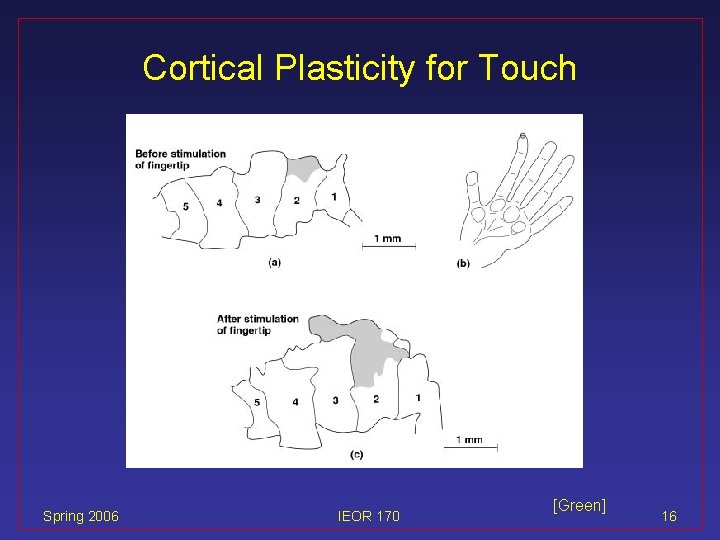 Cortical Plasticity for Touch

Before stimulation of fingertip

5 4 3 2 1

1 mm

(a)

(b)

After stimulation of fingertip

5 4 3 2 1

1 mm

(c)

[Green]

Spring 2006

IEOR 170

16